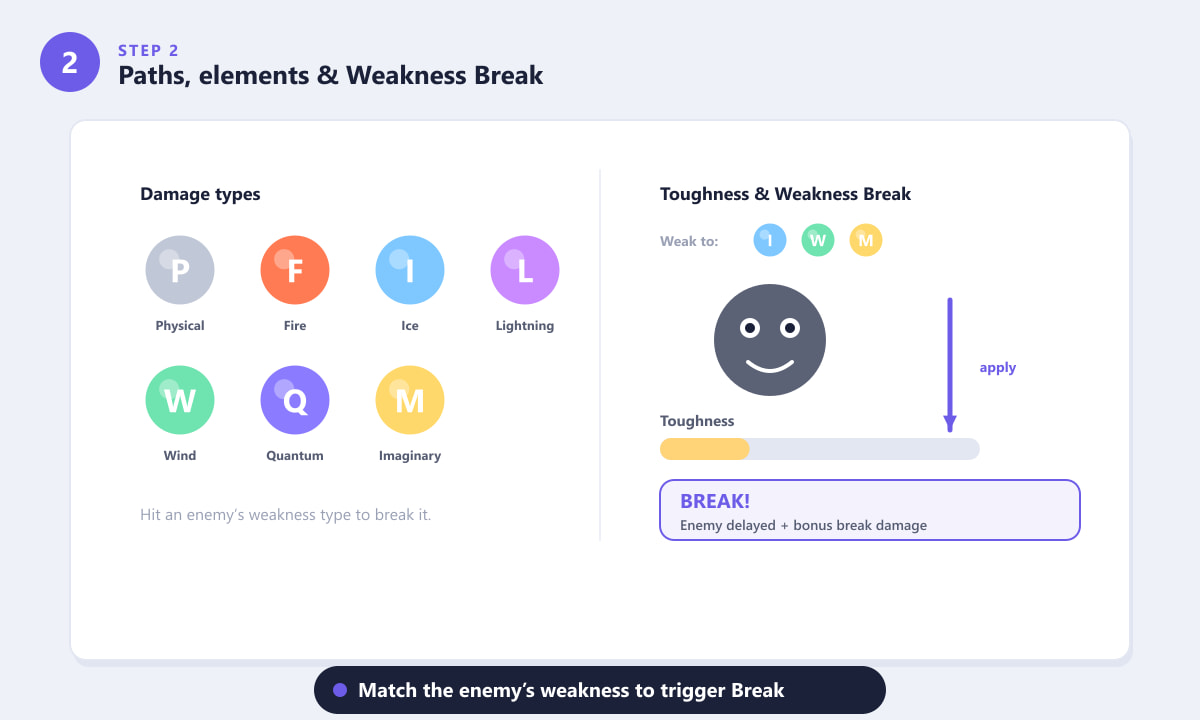 2
STEP 2
Paths, elements & Weakness Break

Damage types

P
Physical
F
Fire
I
Ice
L
Lightning
W
Wind
Q
Quantum
M
Imaginary

Hit an enemy's weakness type to break it.

Toughness & Weakness Break

Weak to: I W M

apply

Toughness

BREAK!
Enemy delayed + bonus break damage

Match the enemy's weakness to trigger Break